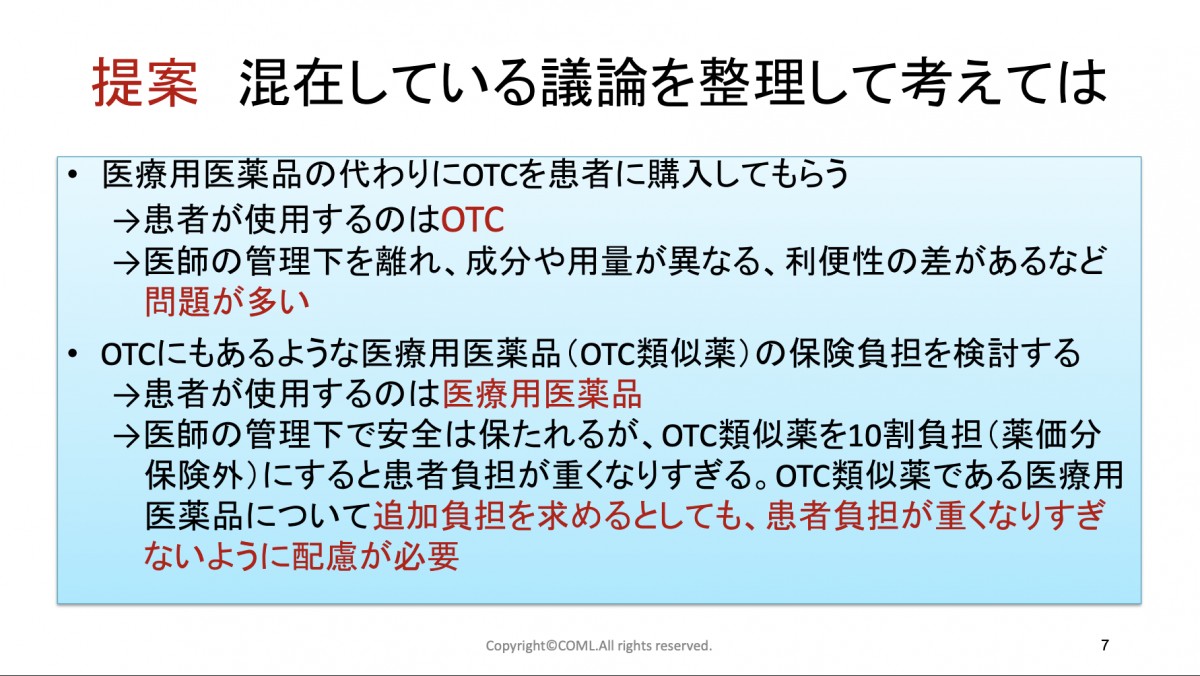 提案　混在している議論を整理して考えては

• 医療用医薬品の代わりにOTCを患者に購入してもらう
→患者が使用するのはOTC
→医師の管理下を離れ、成分や用量が異なる、利便性の差があるなど問題が多い

• OTCにもあるような医療用医薬品（OTC類似薬）の保険負担を検討する
→患者が使用するのは医療用医薬品
→医師の管理下で安全は保たれるが、OTC類似薬を10割負担（薬価分保険外）にすると患者負担が重くなりすぎる。OTC類似薬である医療用医薬品について追加負担を求めるとしても、患者負担が重くなりすぎないように配慮が必要

Copyright©COML.All rights reserved.

7